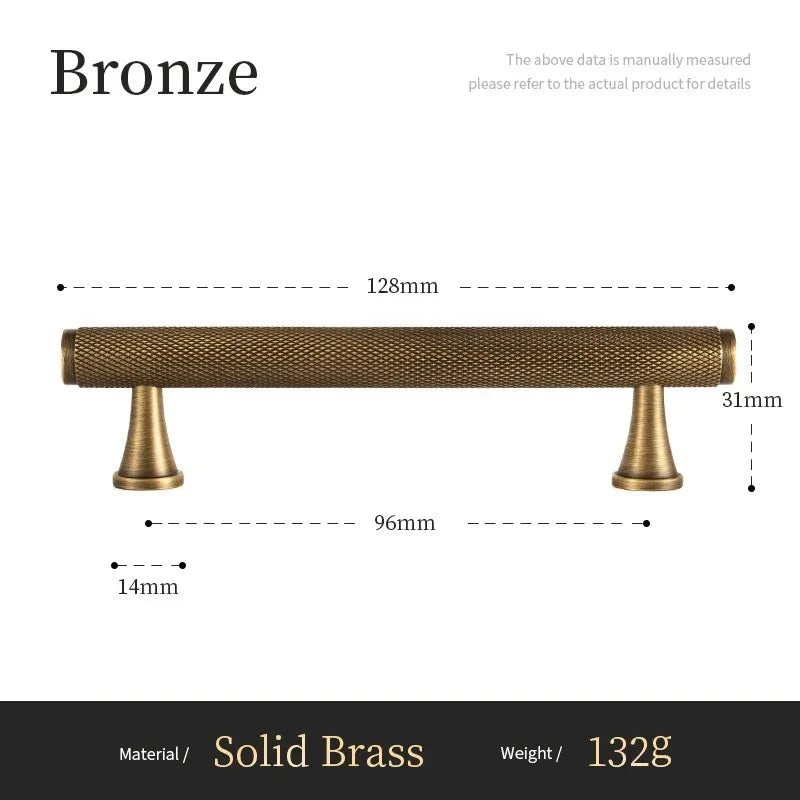 Bronze

The above data is manually measured
please refer to the actual product for details

128mm

31mm

96mm

14mm

Material / Solid Brass Weight / 132g